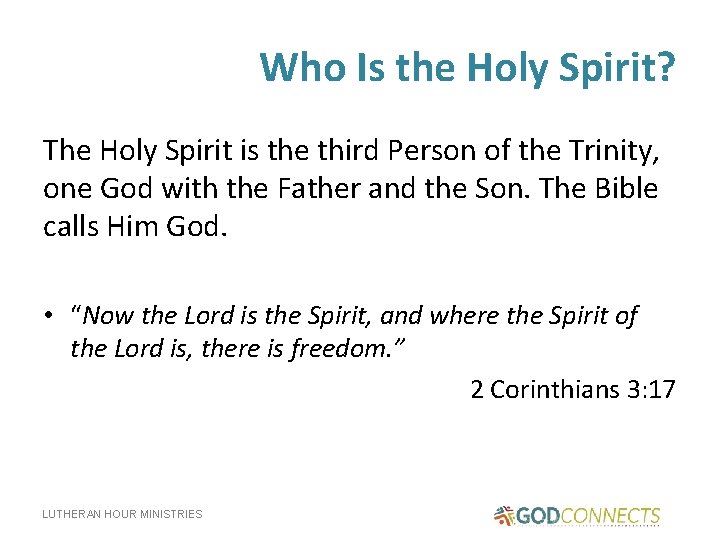 Who Is the Holy Spirit?

The Holy Spirit is the third Person of the Trinity, one God with the Father and the Son. The Bible calls Him God.

• "Now the Lord is the Spirit, and where the Spirit of the Lord is, there is freedom."

2 Corinthians 3:17

LUTHERAN HOUR MINISTRIES

GODCONNECTS